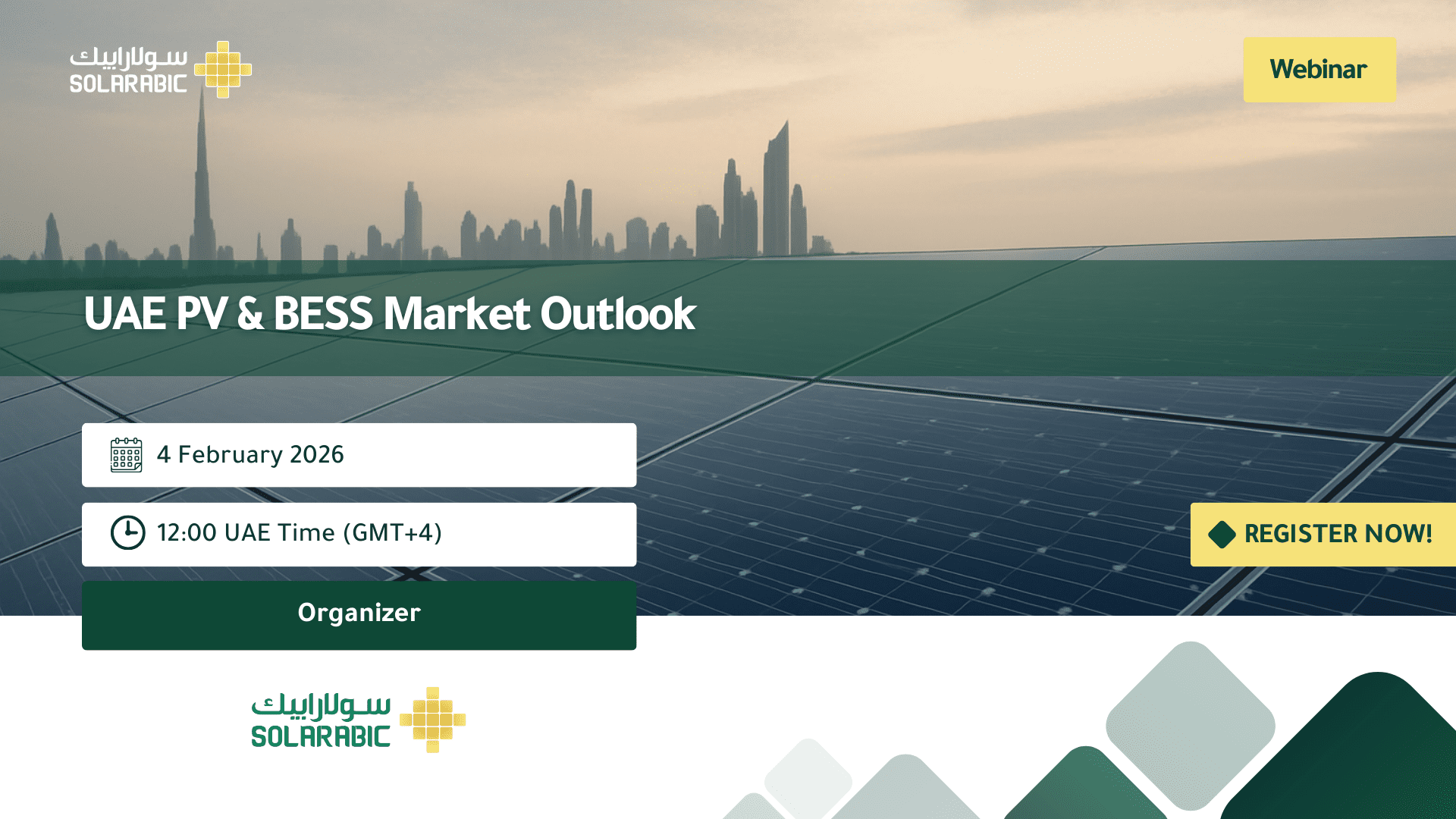 سولارابيك
SOLARABIC

Webinar

UAE PV & BESS Market Outlook

4 February 2026

12:00 UAE Time (GMT+4)

REGISTER NOW!

Organizer

سولارابيك
SOLARABIC